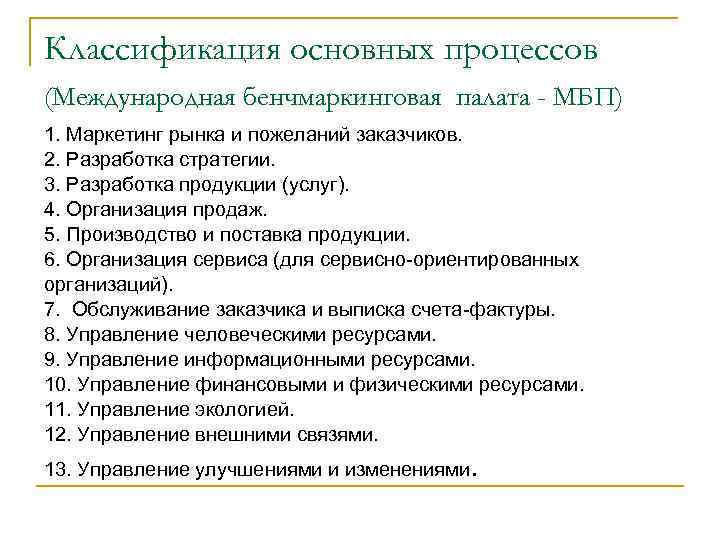 Классификация основных процессов

(Международная бенчмаркинговая палата - МБП)

1. Маркетинг рынка и пожеланий заказчиков.
2. Разработка стратегии.
3. Разработка продукции (услуг).
4. Организация продаж.
5. Производство и поставка продукции.
6. Организация сервиса (для сервисно-ориентированных организаций).
7. Обслуживание заказчика и выписка счета-фактуры.
8. Управление человеческими ресурсами.
9. Управление информационными ресурсами.
10. Управление финансовыми и физическими ресурсами.
11. Управление экологией.
12. Управление внешними связями.
13. Управление улучшениями и изменениями.